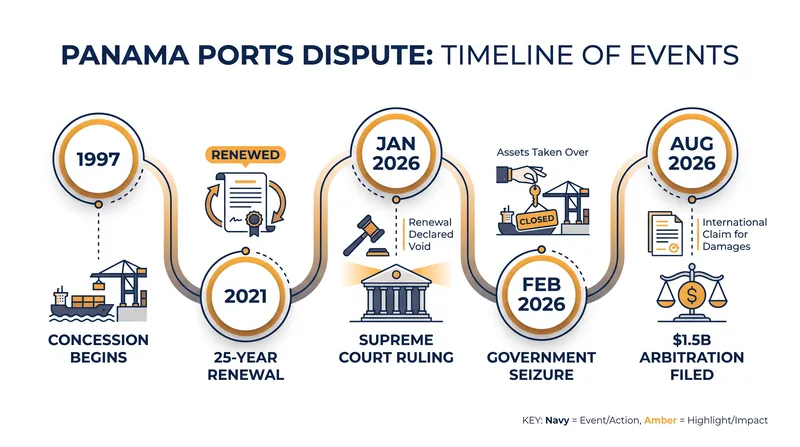 PANAMA PORTS DISPUTE: TIMELINE OF EVENTS

1997

CONCESSION BEGINS

RENEWED

2021

25-YEAR RENEWAL

JAN 2026

Renewal Declared Void

SUPREME COURT RULING

Assets Taken Over

CLOSED

FEB 2026

GOVERNMENT SEIZURE

AUG 2026

International Claim for Damages

$

$1.5B ARBITRATION FILED

KEY: Navy = Event/Action, Amber = Highlight/Impact